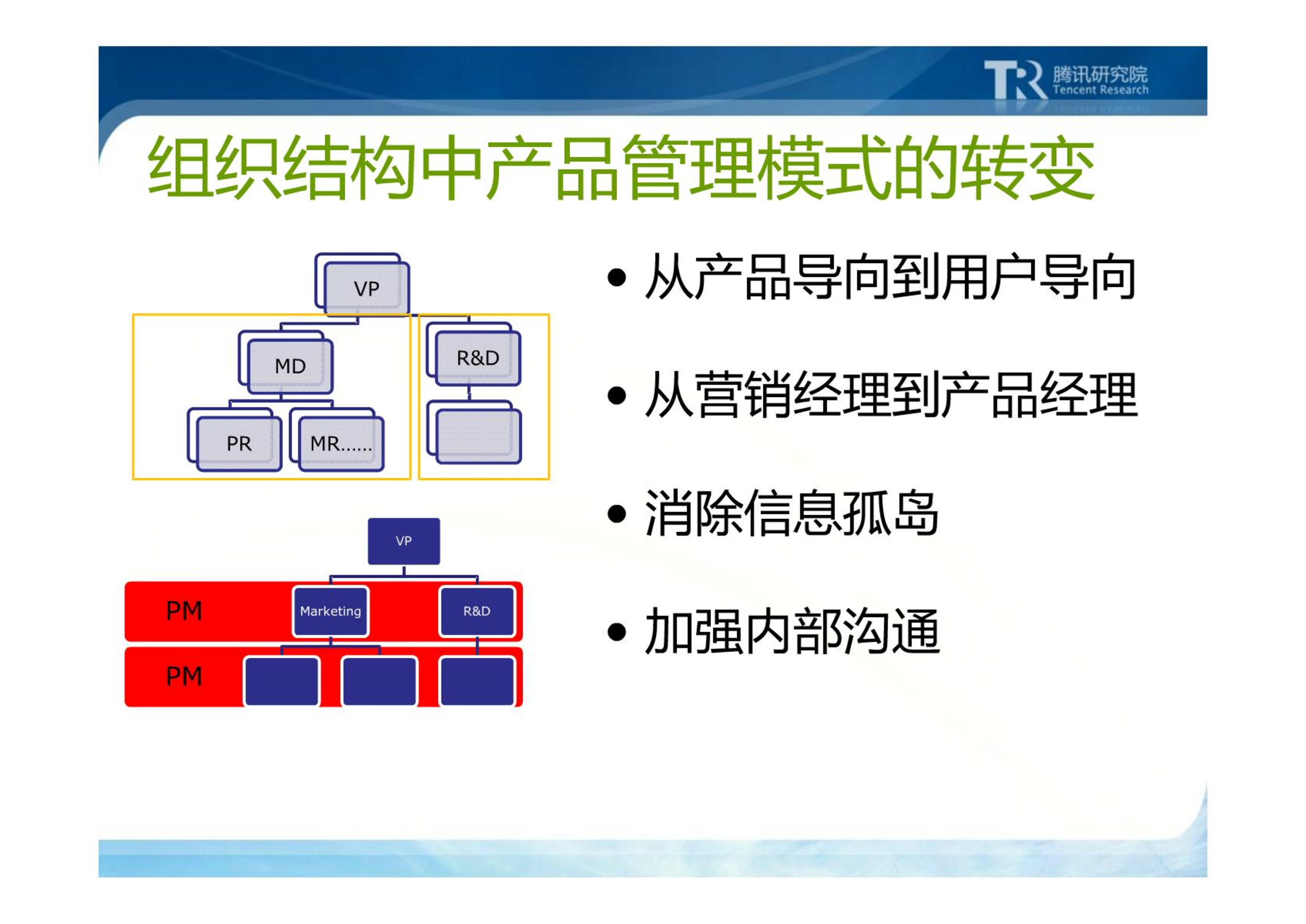 TR 腾讯研究院 Tencent Research

组织结构中产品管理模式的转变

VP

MD

R&D

PR

MR……

VP

PM

Marketing

R&D

PM

• 从产品导向到用户导向

• 从营销经理到产品经理

• 消除信息孤岛

• 加强内部沟通